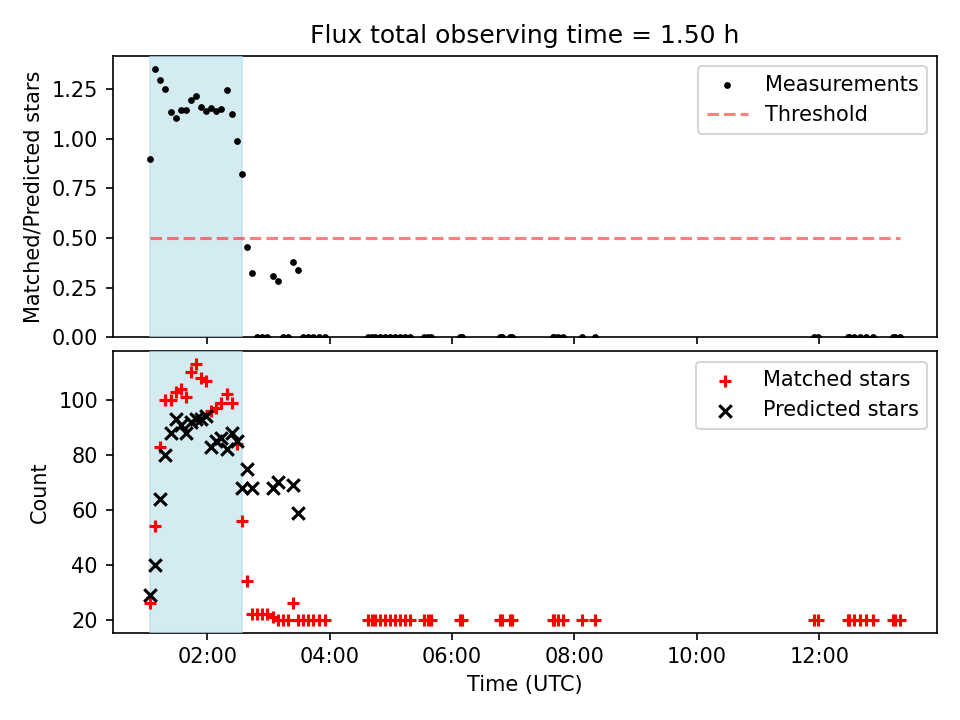 Flux total observing time = 1.50 h

Matched/Predicted stars

1.25
1.00
0.75
0.50
0.25
0.00

Measurements
Threshold

Count

100
80
60
40
20

Matched stars
Predicted stars

02:00
04:00
06:00
08:00
10:00
12:00

Time (UTC)